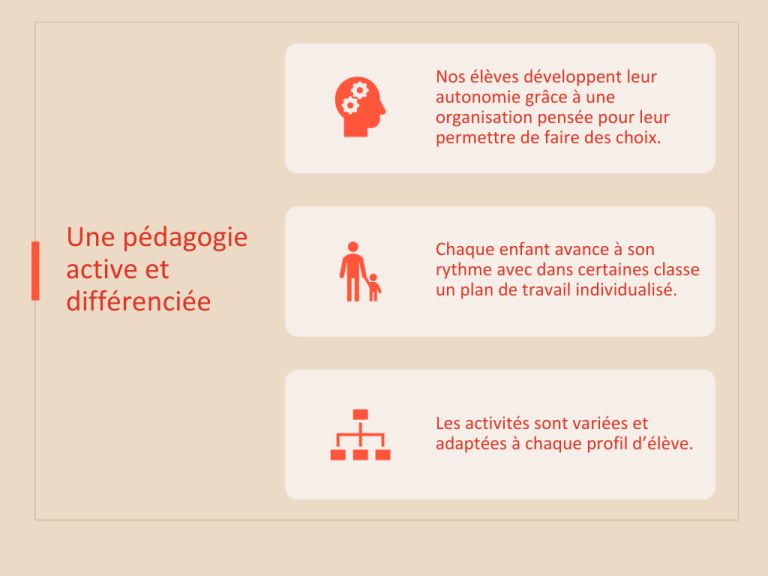 Une pédagogie active et différenciée

Nos élèves développent leur autonomie grâce à une organisation pensée pour leur permettre de faire des choix.

Chaque enfant avance à son rythme avec dans certaines classe un plan de travail individualisé.

Les activités sont variées et adaptées à chaque profil d’élève.